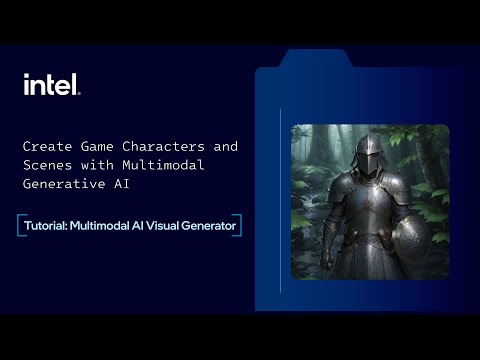 intel.

Create Game Characters and Scenes with Multimodal Generative AI

Tutorial: Multimodal AI Visual Generator